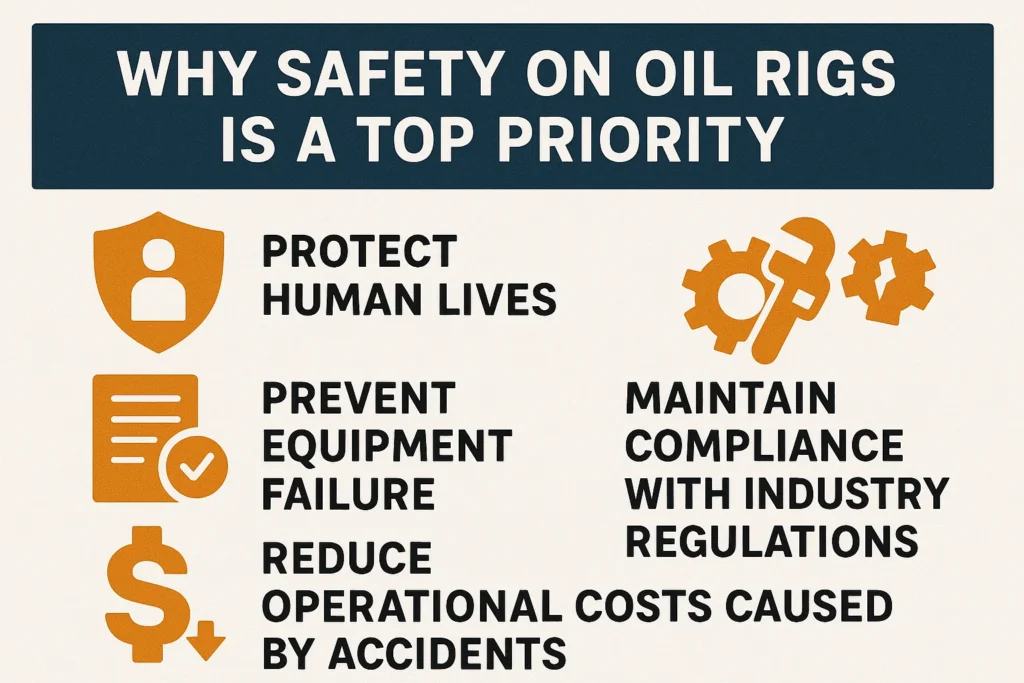 WHY SAFETY ON OIL RIGS IS A TOP PRIORITY

PROTECT HUMAN LIVES

PREVENT EQUIPMENT FAILURE

MAINTAIN COMPLIANCE WITH INDUSTRY REGULATIONS

REDUCE OPERATIONAL COSTS CAUSED BY ACCIDENTS